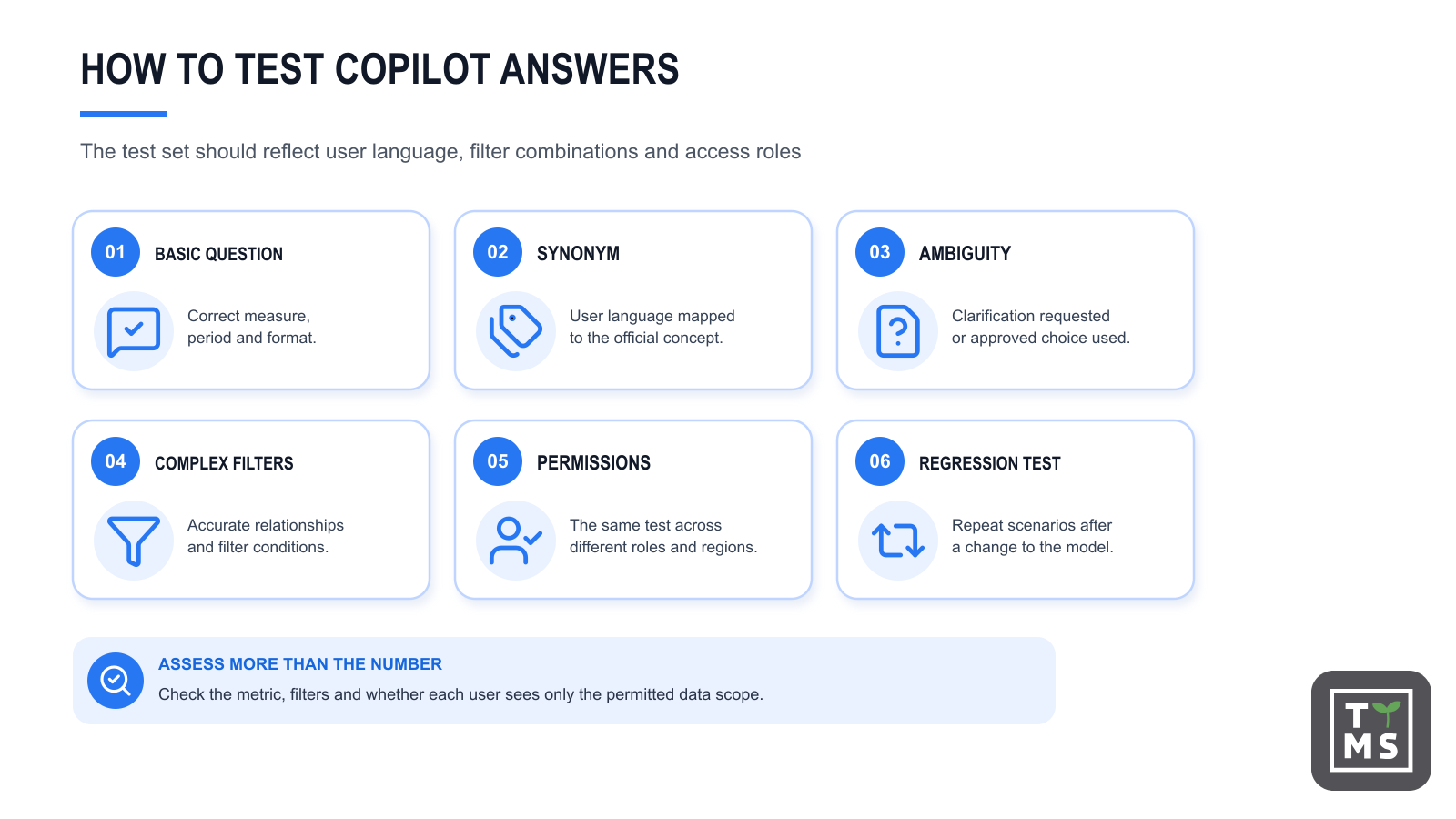 HOW TO TEST COPILOT ANSWERS

The test set should reflect user language, filter combinations and access roles

01 BASIC QUESTION

Correct measure, period and format.

02 SYNONYM

User language mapped to the official concept.

03 AMBIGUITY

Clarification requested or approved choice used.

04 COMPLEX FILTERS

Accurate relationships and filter conditions.

05 PERMISSIONS

The same test across different roles and regions.

06 REGRESSION TEST

Repeat scenarios after a change to the model.

ASSESS MORE THAN THE NUMBER

Check the metric, filters and whether each user sees only the permitted data scope.

T MS